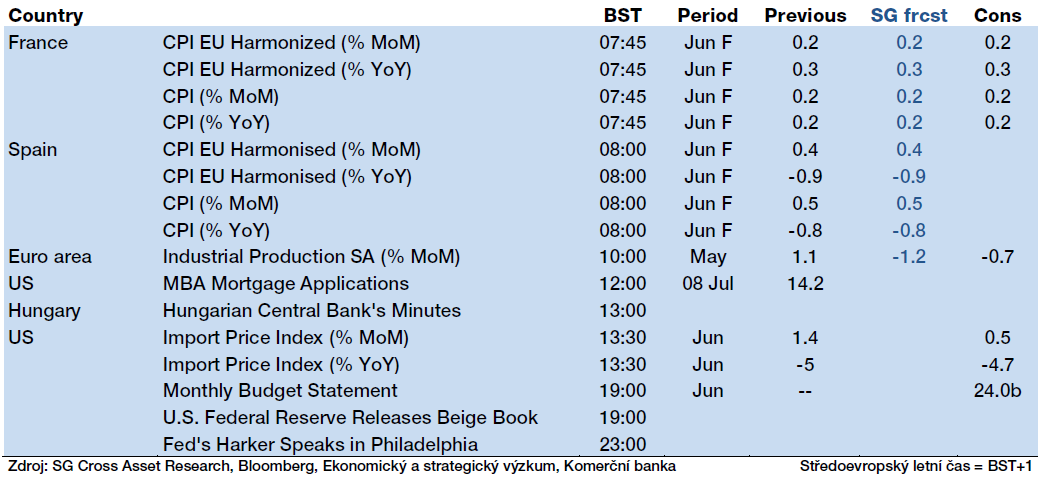 | Country | | BST | Period | Previous | SG frcst | Cons |
|---|---|---|---|---|---|---|
| France | CPI EU Harmonized (% MoM) | 07:45 | Jun F | 0.2 | 0.2 | 0.2 |
| | CPI EU Harmonized (% YoY) | 07:45 | Jun F | 0.3 | 0.3 | 0.3 |
| | CPI (% MoM) | 07:45 | Jun F | 0.2 | 0.2 | 0.2 |
| | CPI (% YoY) | 07:45 | Jun F | 0.2 | 0.2 | 0.2 |
| Spain | CPI EU Harmonised (% MoM) | 08:00 | Jun F | 0.4 | 0.4 | |
| | CPI EU Harmonised (% YoY) | 08:00 | Jun F | -0.9 | -0.9 | |
| | CPI (% MoM) | 08:00 | Jun F | 0.5 | 0.5 | |
| | CPI (% YoY) | 08:00 | Jun F | -0.8 | -0.8 | |
| Euro area | Industrial Production SA (% MoM) | 10:00 | May | 1.1 | -1.2 | -0.7 |
| US | MBA Mortgage Applications | 12:00 | 08 Jul | 14.2 | | |
| Hungary | Hungarian Central Bank's Minutes | 13:00 | | | | |
| US | Import Price Index (% MoM) | 13:30 | Jun | 1.4 | | 0.5 |
| | Import Price Index (% YoY) | 13:30 | Jun | -5 | | -4.7 |
| | Monthly Budget Statement | 19:00 | Jun | -- | | 24.0b |
| | U.S. Federal Reserve Releases Beige Book | 19:00 | | | | |
| | Fed's Harker Speaks in Philadelphia | 23:00 | | | | |

Zdroj: SG Cross Asset Research, Bloomberg, Ekonomický a strategický výzkum, Komerční banka

Středoevropský letní čas = BST+1